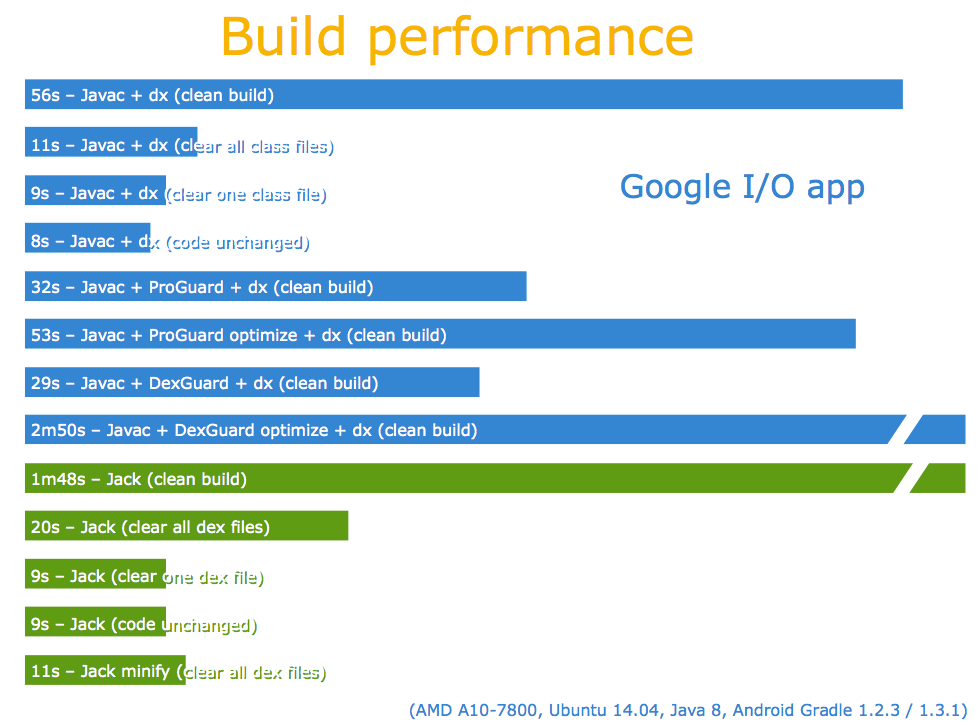 Build performance

56s – Javac + dx (clean build)

11s – Javac + dx (clear all class files)

9s – Javac + dx (clear one class file)

Google I/O app

8s – Javac + dx (code unchanged)

32s – Javac + ProGuard + dx (clean build)

53s – Javac + ProGuard optimize + dx (clean build)

29s – Javac + DexGuard + dx (clean build)

2m50s – Javac + DexGuard optimize + dx (clean build)

1m48s – Jack (clean build)

20s – Jack (clear all dex files)

9s – Jack (clear one dex file)

9s – Jack (code unchanged)

11s – Jack minify (clear all dex files)

(AMD A10-7800, Ubuntu 14.04, Java 8, Android Gradle 1.2.3 / 1.3.1)